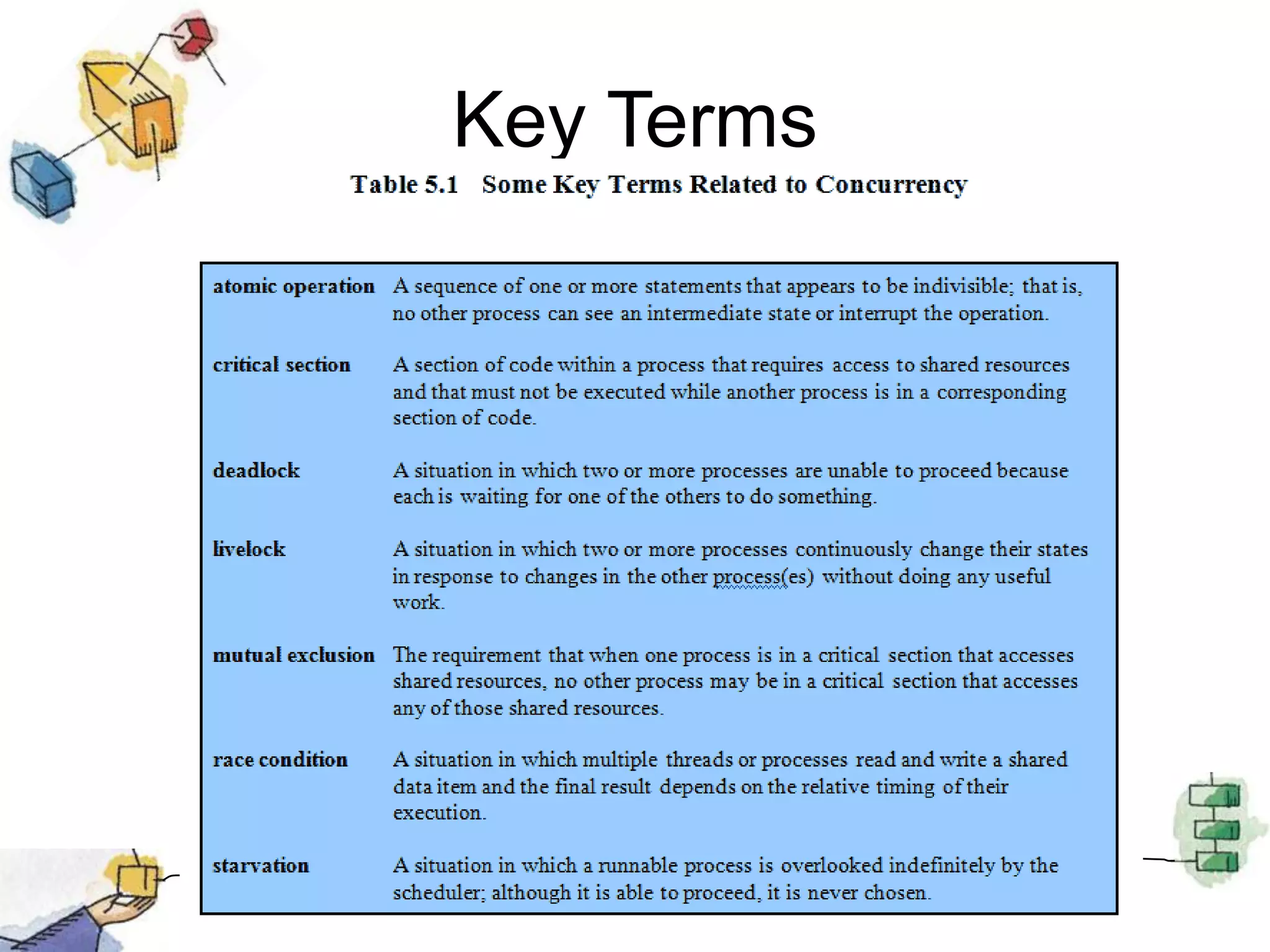 Key Terms

Table 5.1 Some Key Terms Related to Concurrency

| | |
|---|---|
| atomic operation | A sequence of one or more statements that appears to be indivisible; that is, no other process can see an intermediate state or interrupt the operation. |
| critical section | A section of code within a process that requires access to shared resources and that must not be executed while another process is in a corresponding section of code. |
| deadlock | A situation in which two or more processes are unable to proceed because each is waiting for one of the others to do something. |
| livelock | A situation in which two or more processes continuously change their states in response to changes in the other process(es) without doing any useful work. |
| mutual exclusion | The requirement that when one process is in a critical section that accesses shared resources, no other process may be in a critical section that accesses any of those shared resources. |
| race condition | A situation in which multiple threads or processes read and write a shared data item and the final result depends on the relative timing of their execution. |
| starvation | A situation in which a runnable process is overlooked indefinitely by the scheduler; although it is able to proceed, it is never chosen. |